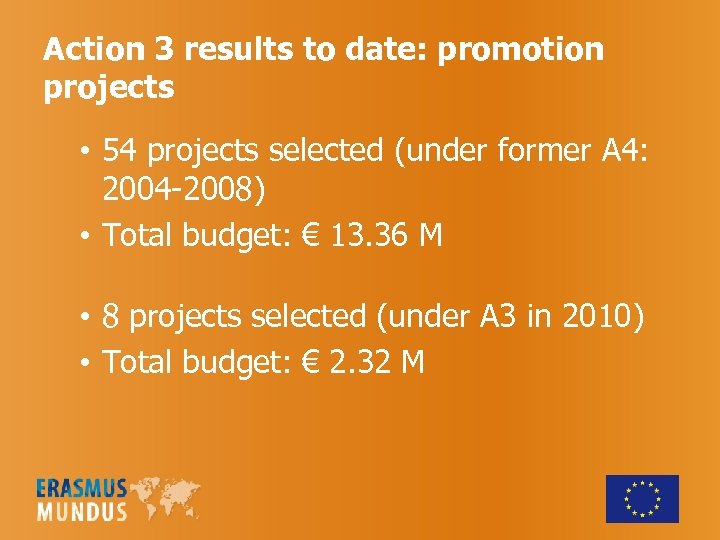 Action 3 results to date: promotion projects

• 54 projects selected (under former A4: 2004-2008)
• Total budget: € 13.36 M

• 8 projects selected (under A3 in 2010)
• Total budget: € 2.32 M

ERASMUS
MUNDUS